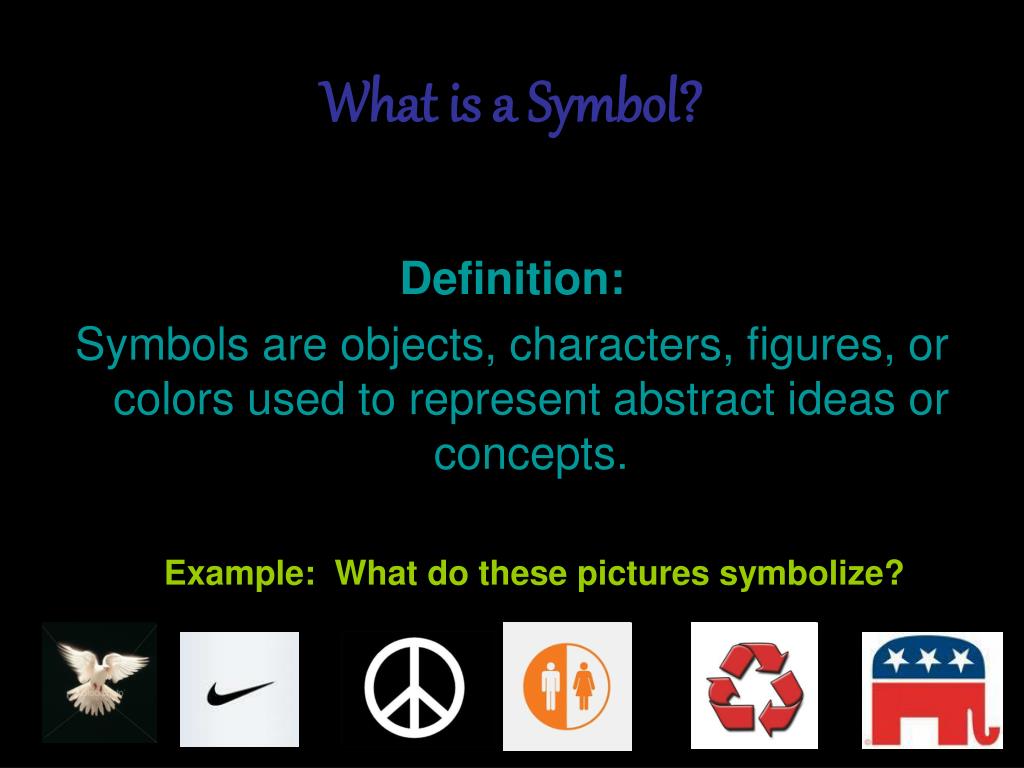 What is a Symbol?

Definition:

Symbols are objects, characters, figures, or colors used to represent abstract ideas or concepts.

Example: What do these pictures symbolize?